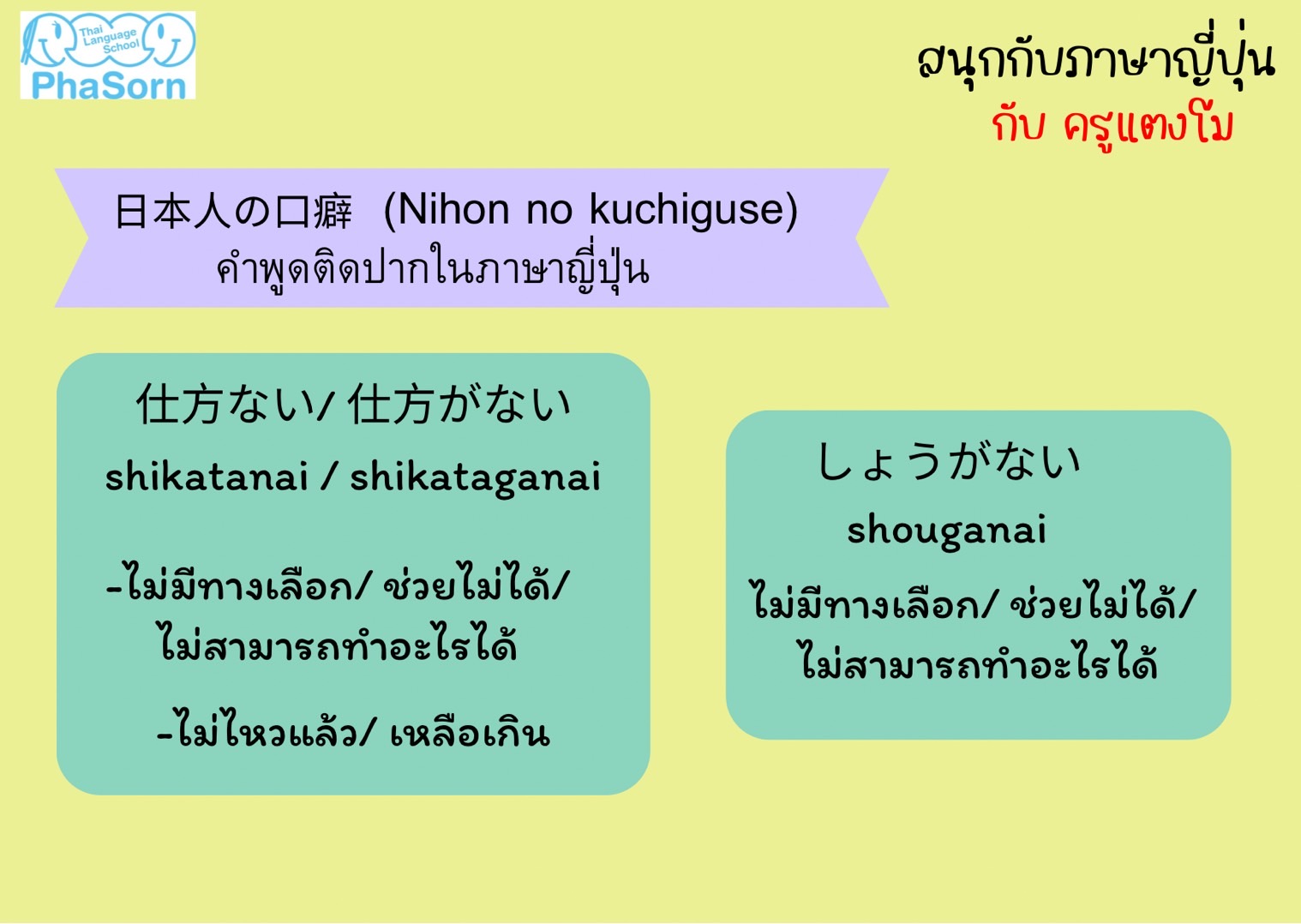 Thai Language School
PhaSorn

สนุกกับภาษาญี่ปุ่น
กับ ครูแตงโม

日本人の口癖 (Nihon no kuchiguse)
คำพูดติดปากในภาษาญี่ปุ่น

仕方ない/ 仕方がない
shikatanai / shikataganai

-ไม่มีทางเลือก/ ช่วยไม่ได้/ ไม่สามารถทำอะไรได้

-ไม่ไหวแล้ว/ เหลือเกิน

しょうがない
shouganai

ไม่มีทางเลือก/ ช่วยไม่ได้/ ไม่สามารถทำอะไรได้